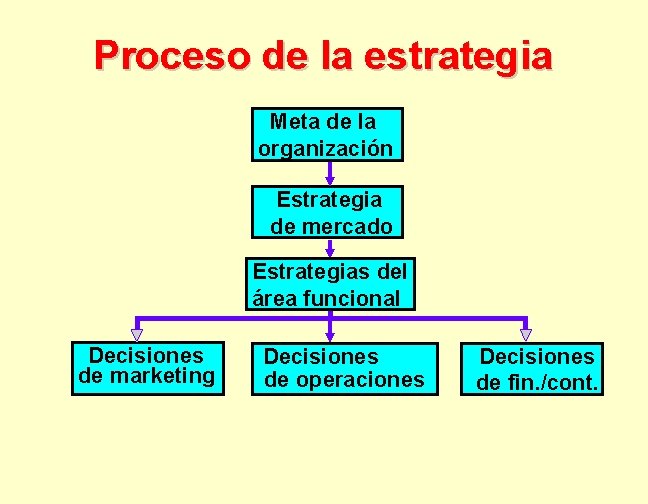 Proceso de la estrategia

Meta de la organización

Estrategia de mercado

Estrategias del área funcional

Decisiones de marketing

Decisiones de operaciones

Decisiones de fin./cont.